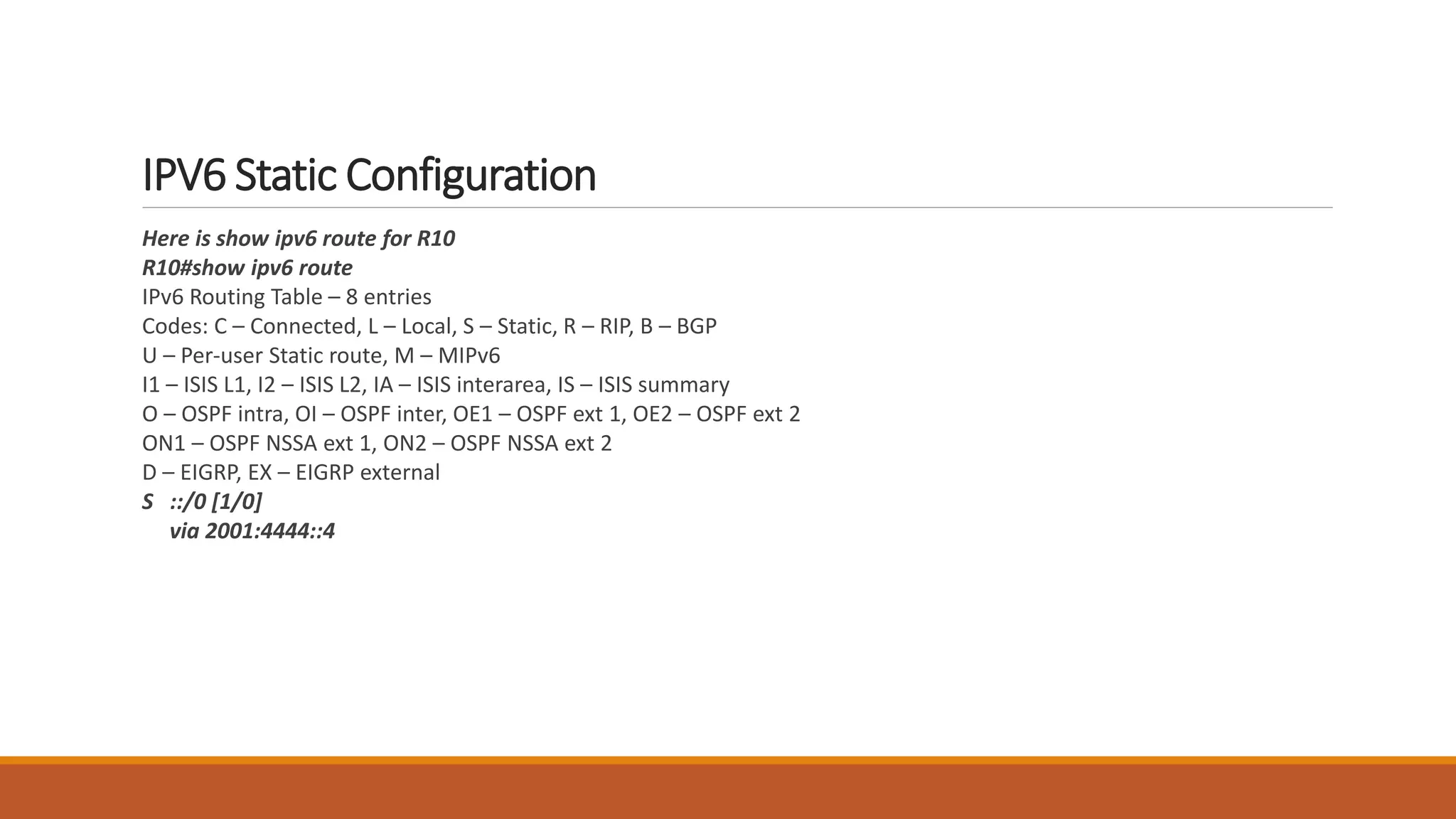 IPV6 Static Configuration

Here is show ipv6 route for R10
R10#show ipv6 route
IPv6 Routing Table – 8 entries
Codes: C – Connected, L – Local, S – Static, R – RIP, B – BGP
U – Per-user Static route, M – MIPv6
I1 – ISIS L1, I2 – ISIS L2, IA – ISIS interarea, IS – ISIS summary
O – OSPF intra, OI – OSPF inter, OE1 – OSPF ext 1, OE2 – OSPF ext 2
ON1 – OSPF NSSA ext 1, ON2 – OSPF NSSA ext 2
D – EIGRP, EX – EIGRP external
S ::/0 [1/0]
via 2001:4444::4